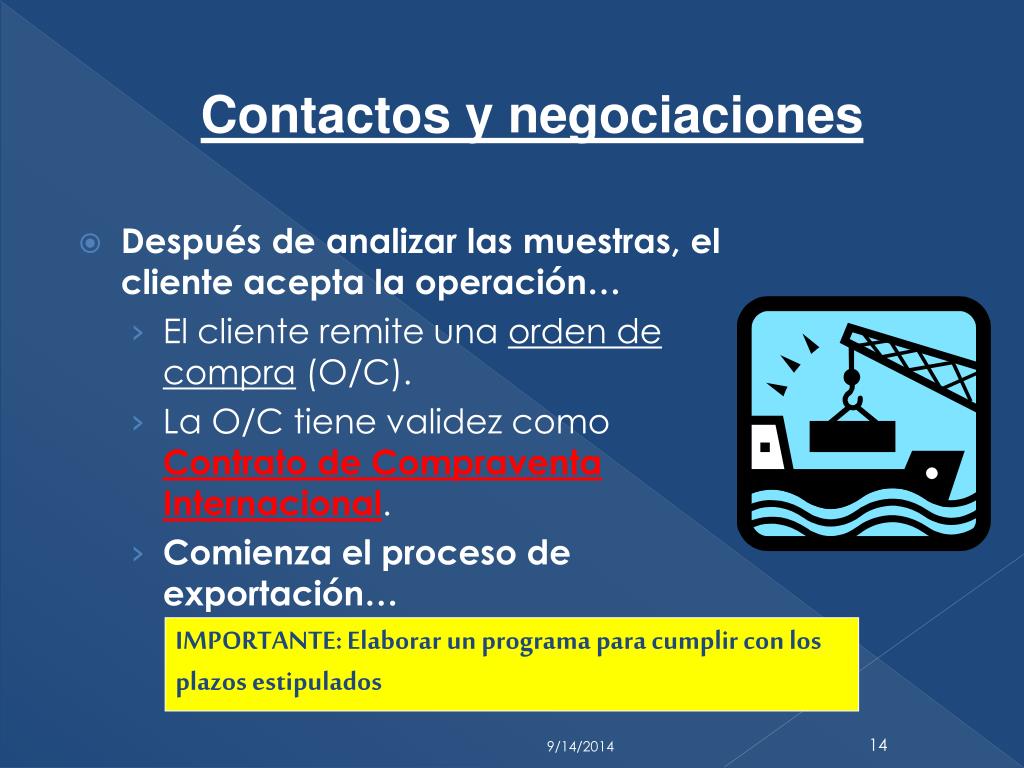 Contactos y negociaciones

Después de analizar las muestras, el cliente acepta la operación…

› El cliente remite una orden de compra (O/C).

› La O/C tiene validez como Contrato de Compraventa Internacional.

› Comienza el proceso de exportación…

IMPORTANTE: Elaborar un programa para cumplir con los plazos estipulados

9/14/2014

14